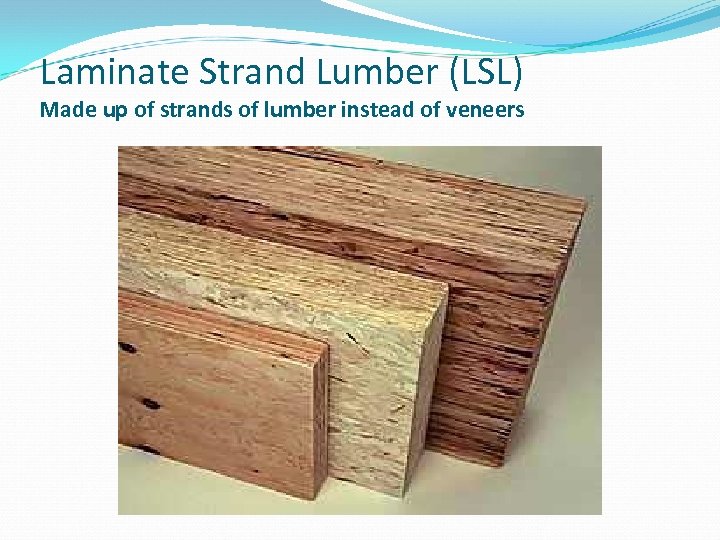 Laminate Strand Lumber (LSL)
Made up of strands of lumber instead of veneers